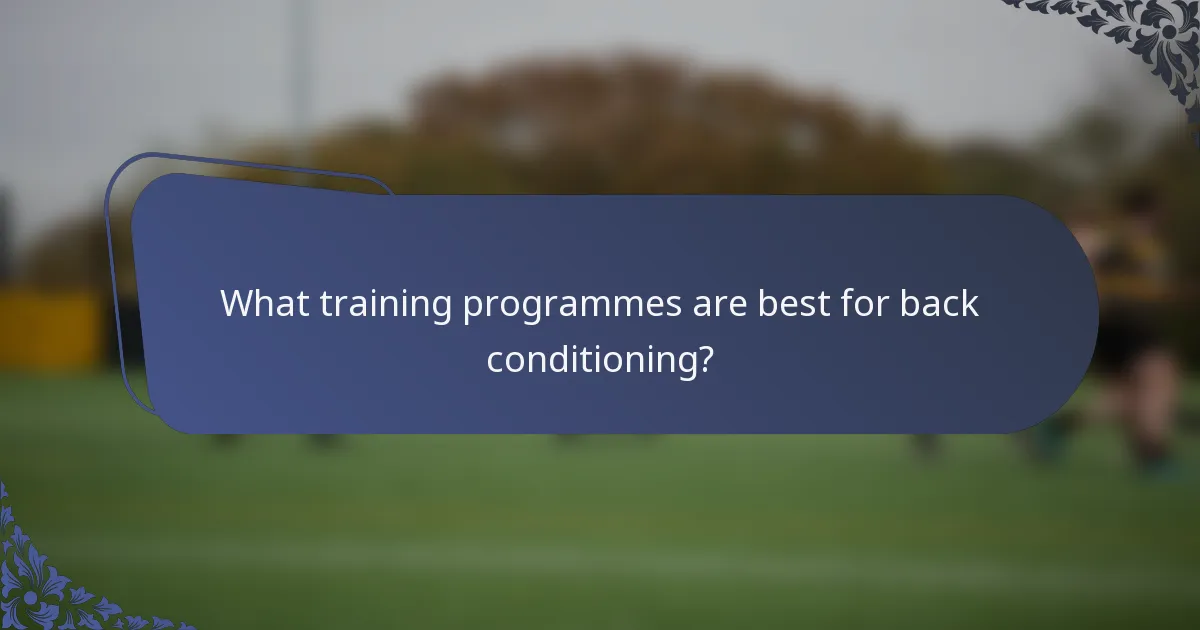 What training programmes are best for back conditioning?